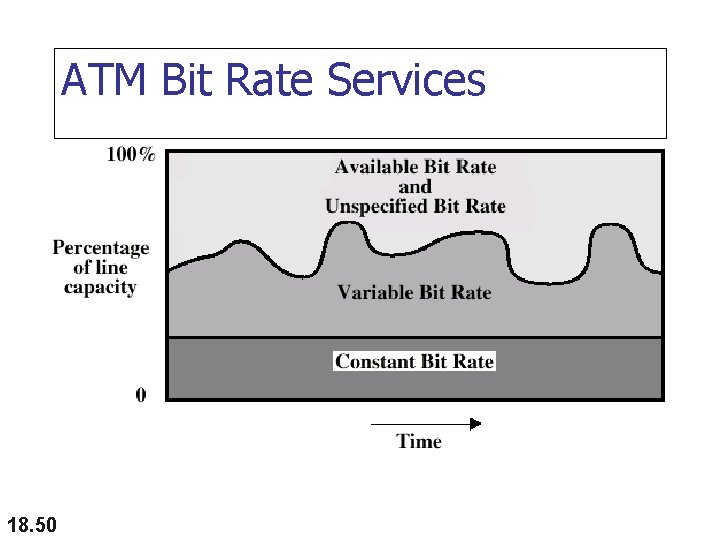 ATM Bit Rate Services

100%

Percentage of line capacity

0

Available Bit Rate and Unspecified Bit Rate

Variable Bit Rate

Constant Bit Rate

Time

18.50